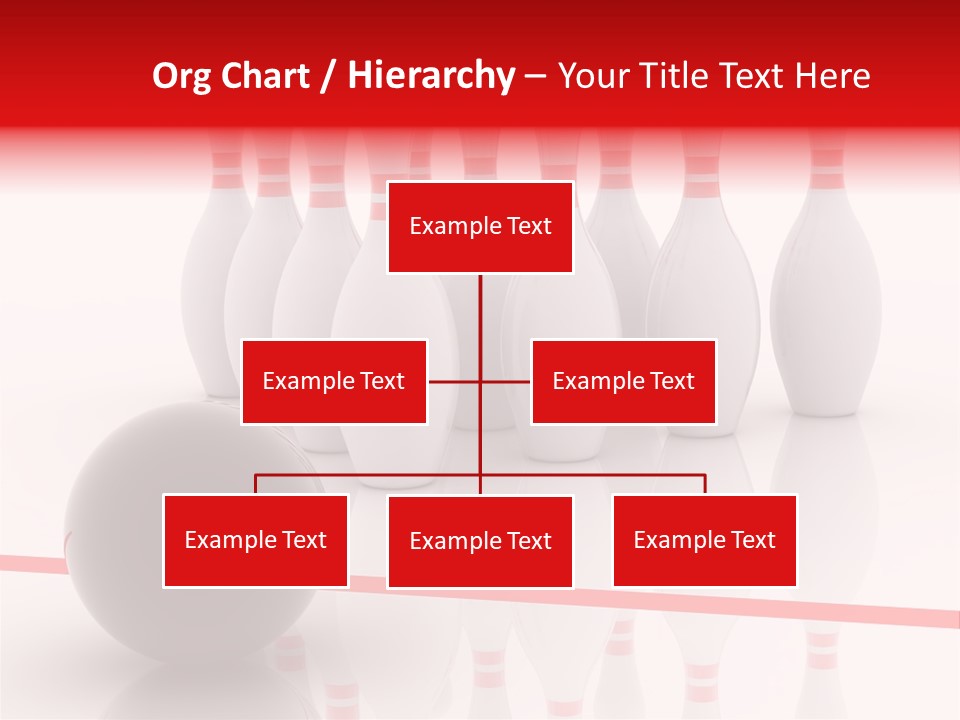 Org Chart / Hierarchy – Your Title Text Here

Example Text

Example Text

Example Text

Example Text

Example Text

Example Text